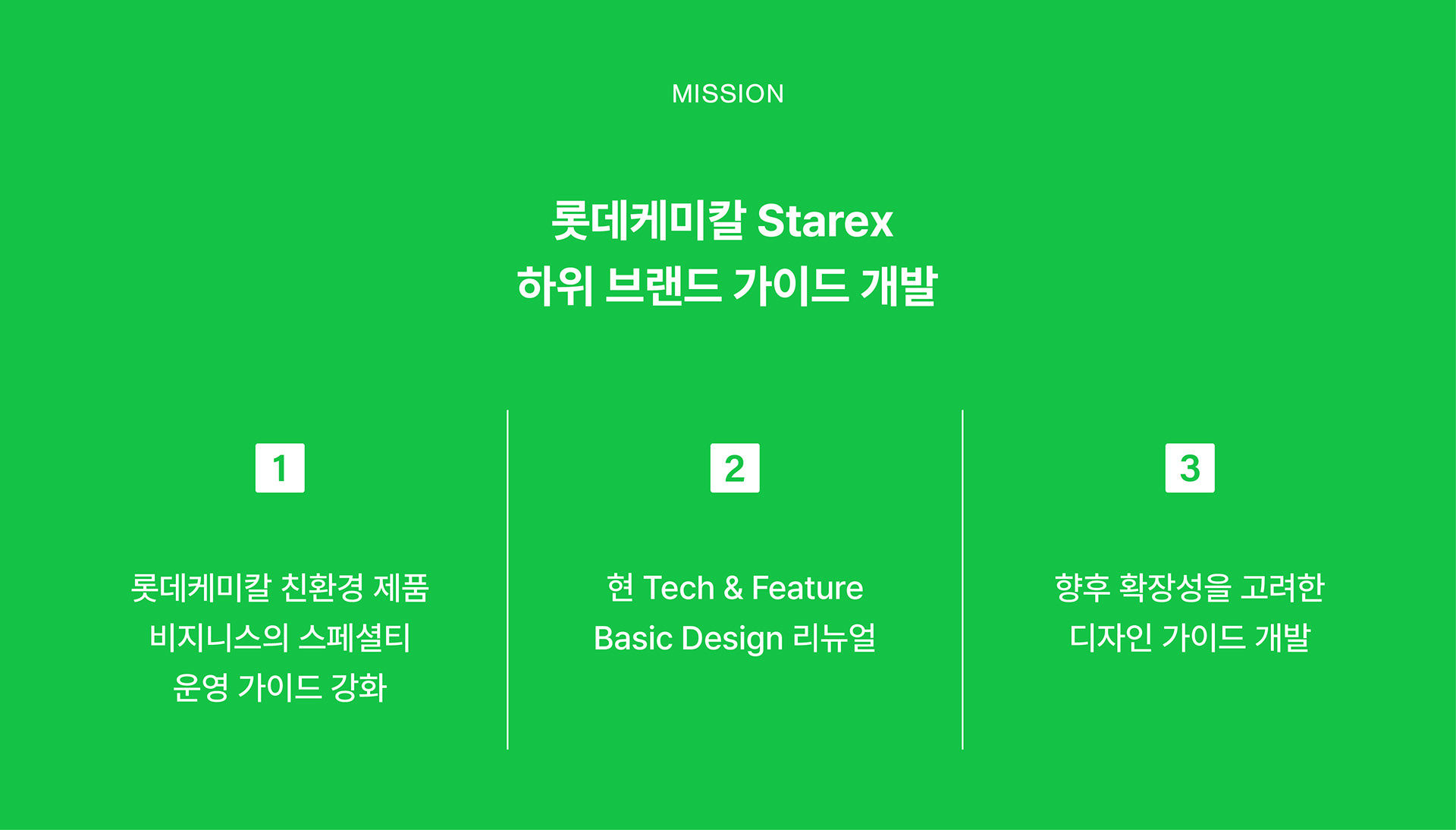 MISSION

롯데케미칼 Starex
하위 브랜드 가이드 개발

1

롯데케미칼 친환경 제품
비지니스의 스페셜티
운영 가이드 강화

2

현 Tech & Feature
Basic Design 리뉴얼

3

향후 확장성을 고려한
디자인 가이드 개발